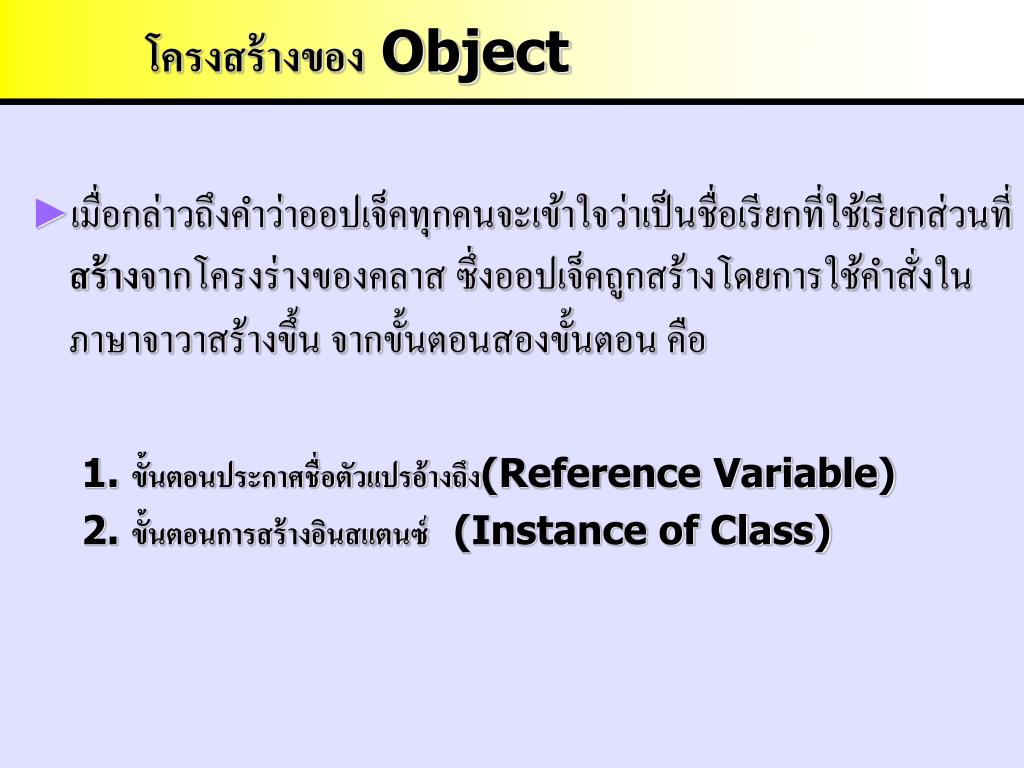 โครงสร้างของ Object

►เมื่อกล่าวถึงคำว่าออปเจ็คทุกคนจะเข้าใจว่าเป็นชื่อเรียกที่ใช้เรียกส่วนที่สร้างจากโครงร่างของคลาส ซึ่งออปเจ็คถูกสร้างโดยการใช้คำสั่งในภาษาจาวาสร้างขึ้น จากขั้นตอนสองขั้นตอน คือ

1. ขั้นตอนประกาศชื่อตัวแปรอ้างถึง(Reference Variable)
2. ขั้นตอนการสร้างอินสแตนซ์ (Instance of Class)